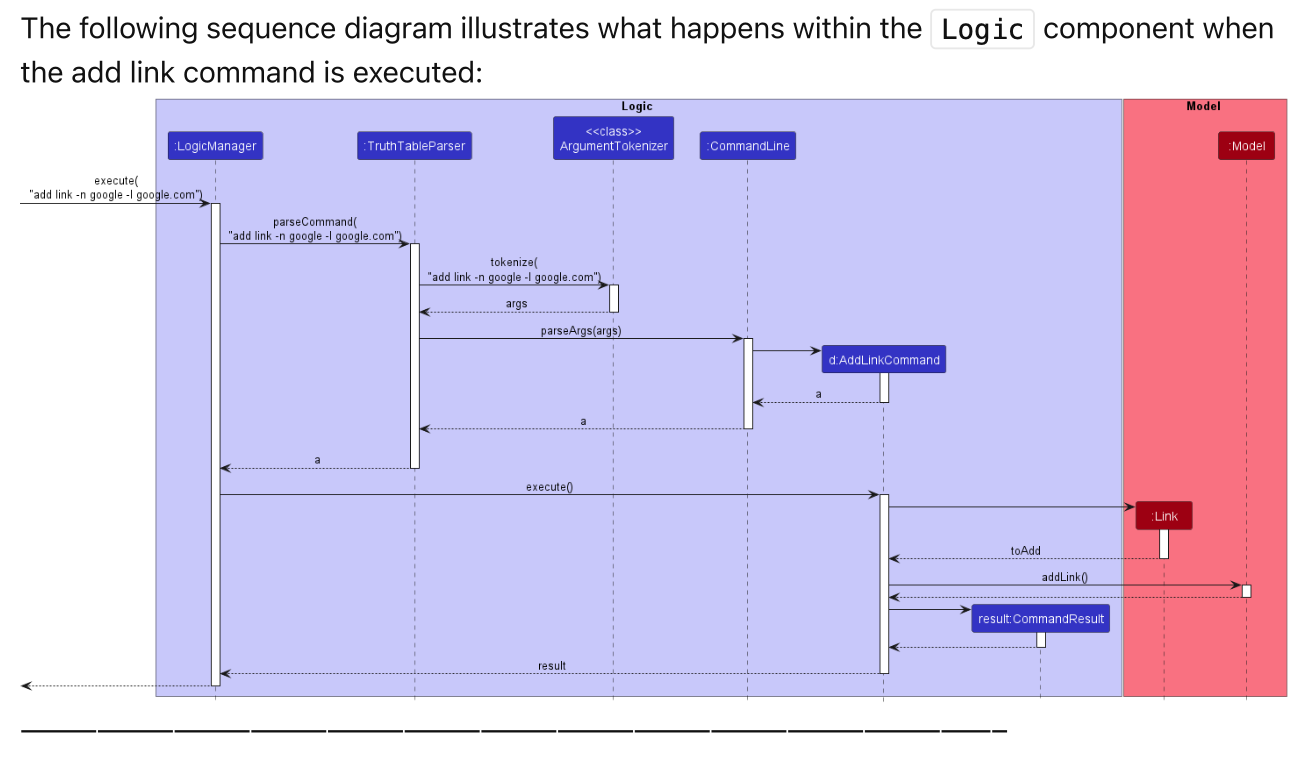 The following sequence diagram illustrates what happens within the Logic component when the add link command is executed:

Logic

Model

:LogicManager

:TruthTableParser

<<class>>
ArgumentTokenizer

:CommandLine

:Model

execute(
"add link -n google -l google.com")

parseCommand(
"add link -n google -l google.com")

tokenize(
"add link -n google -l google.com")

args

parseArgs(args)

d:AddLinkCommand

a

a

a

execute()

:Link

toAdd

addLink()

result:CommandResult

result